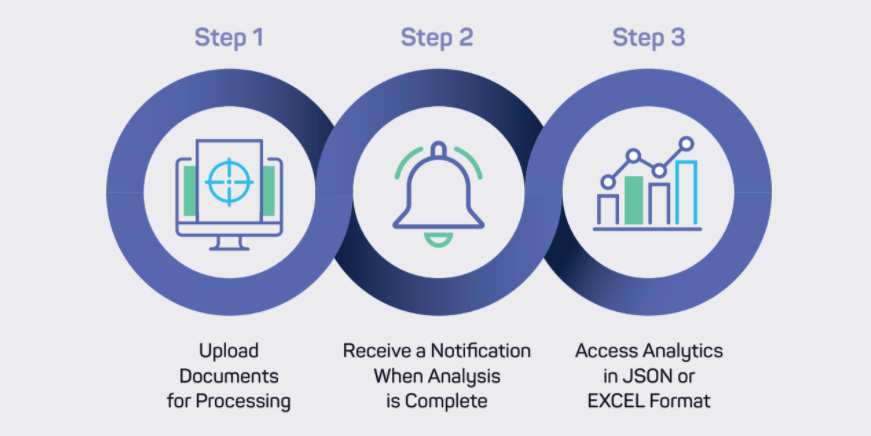 Step 1

Upload Documents for Processing

Step 2

Receive a Notification When Analysis is Complete

Step 3

Access Analytics in JSON or EXCEL Format